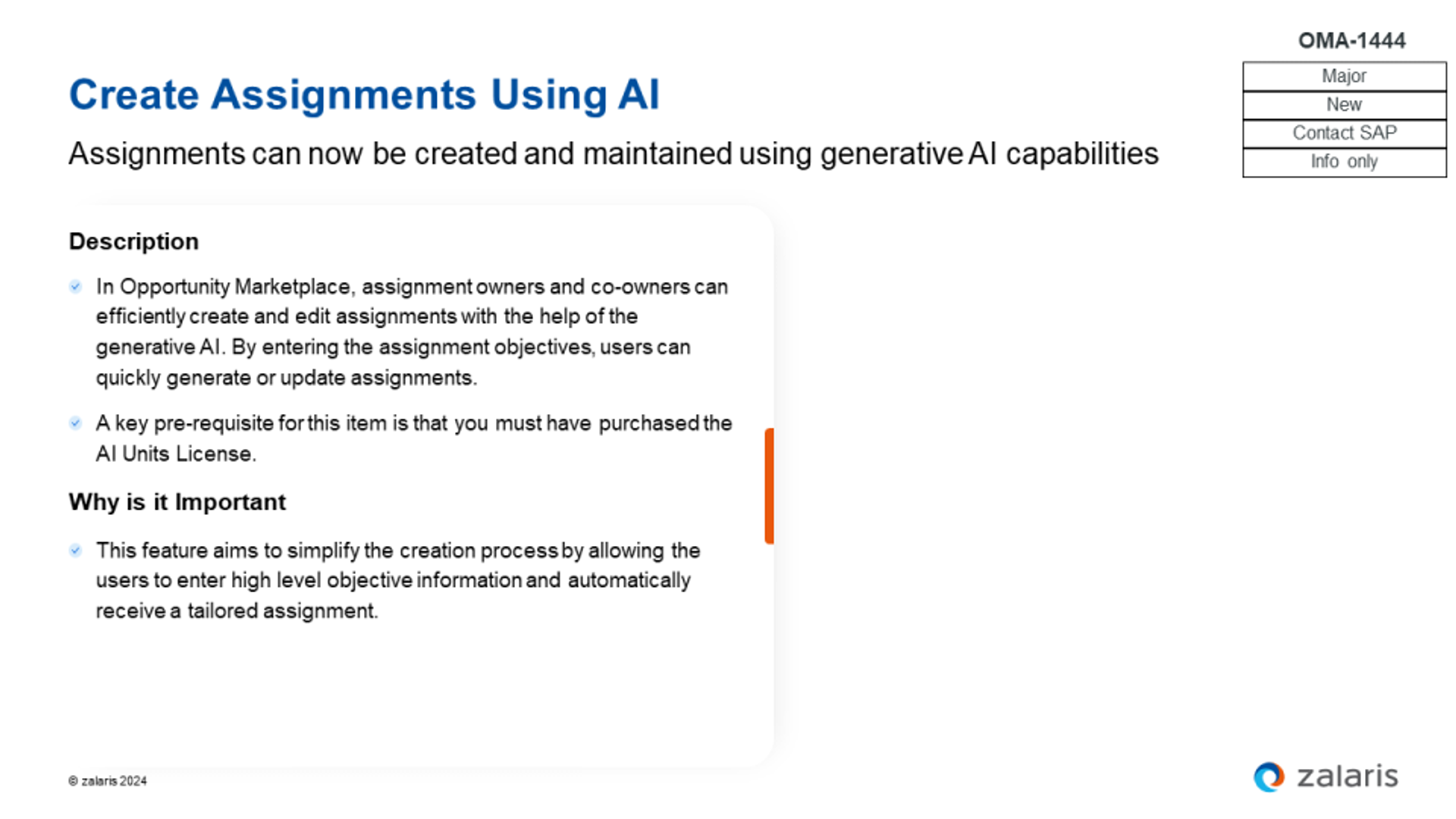 OMA-1444

| Major |
|---|
| New |
| Contact SAP |
| Info only |

Create Assignments Using AI

Assignments can now be created and maintained using generative AI capabilities

Description

In Opportunity Marketplace, assignment owners and co-owners can efficiently create and edit assignments with the help of the generative AI. By entering the assignment objectives, users can quickly generate or update assignments.

A key pre-requisite for this item is that you must have purchased the AI Units License.

Why is it Important

This feature aims to simplify the creation process by allowing the users to enter high level objective information and automatically receive a tailored assignment.

© zalaris 2024

zalaris